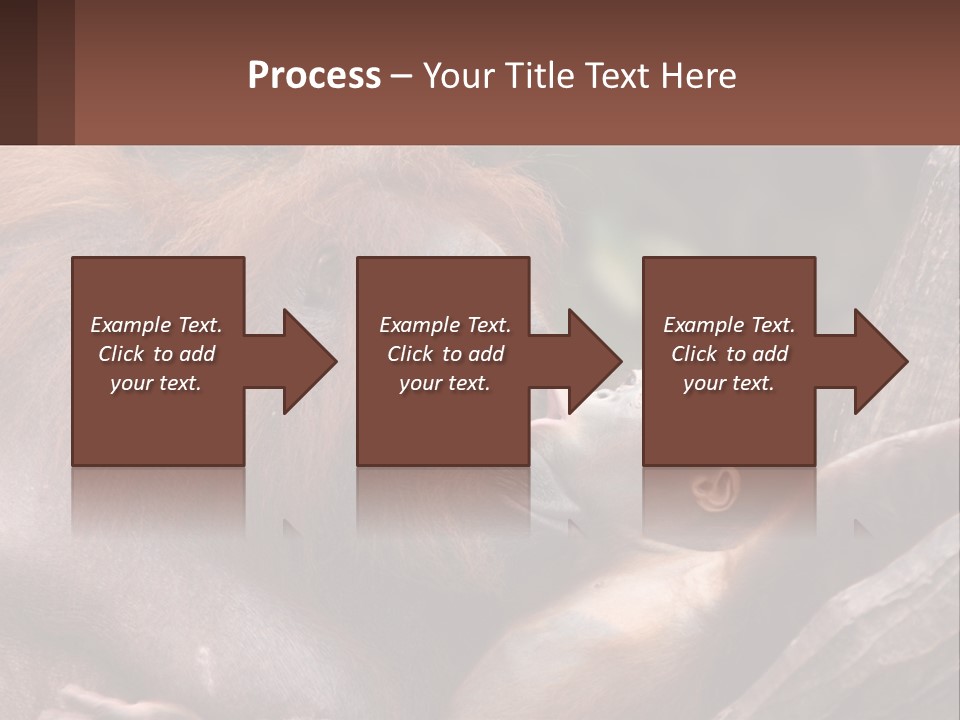 Process – Your Title Text Here

Example Text. Click to add your text.

Example Text. Click to add your text.

Example Text. Click to add your text.